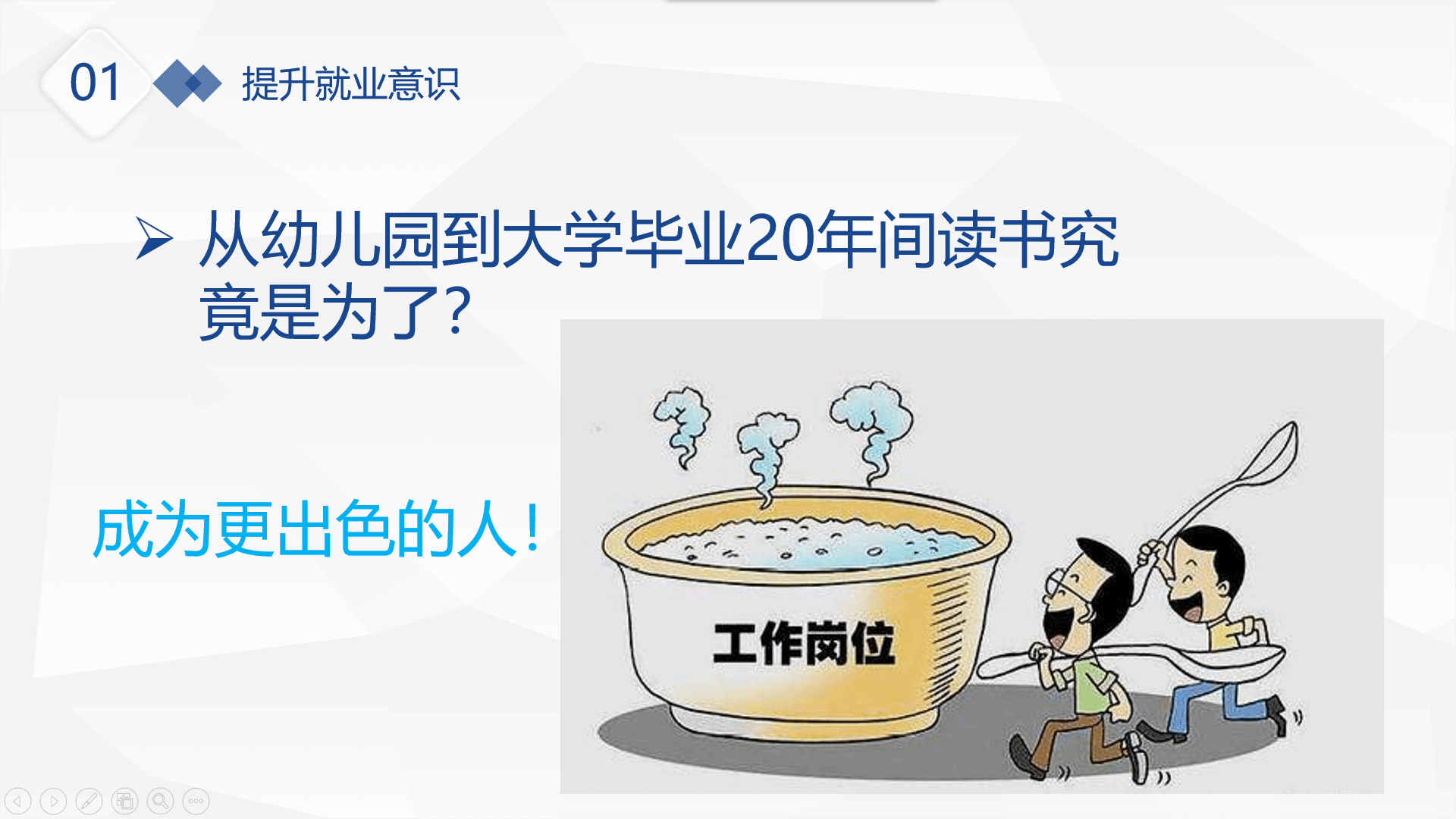 01

提升就业意识

➢ 从幼儿园到大学毕业20年间读书究竟是为了?

成为更出色的人!

工作岗位